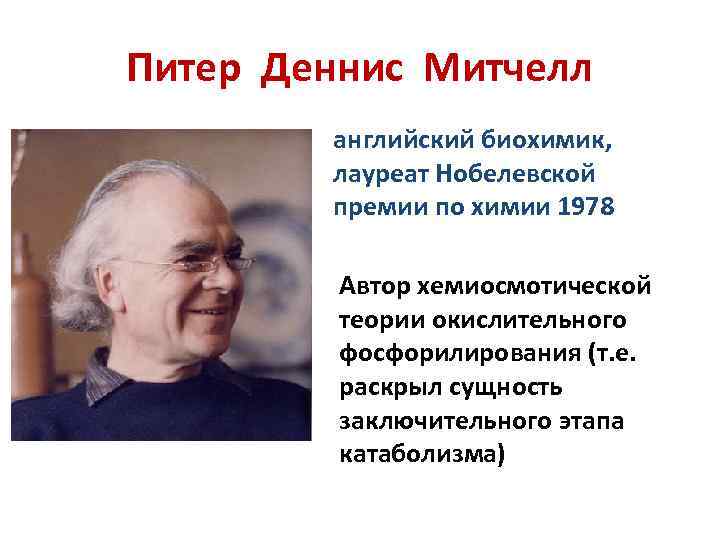 Питер Деннис Митчелл

английский биохимик, лауреат Нобелевской премии по химии 1978

Автор хемиосмотической теории окислительного фосфорилирования (т.е. раскрыл сущность заключительного этапа катаболизма)